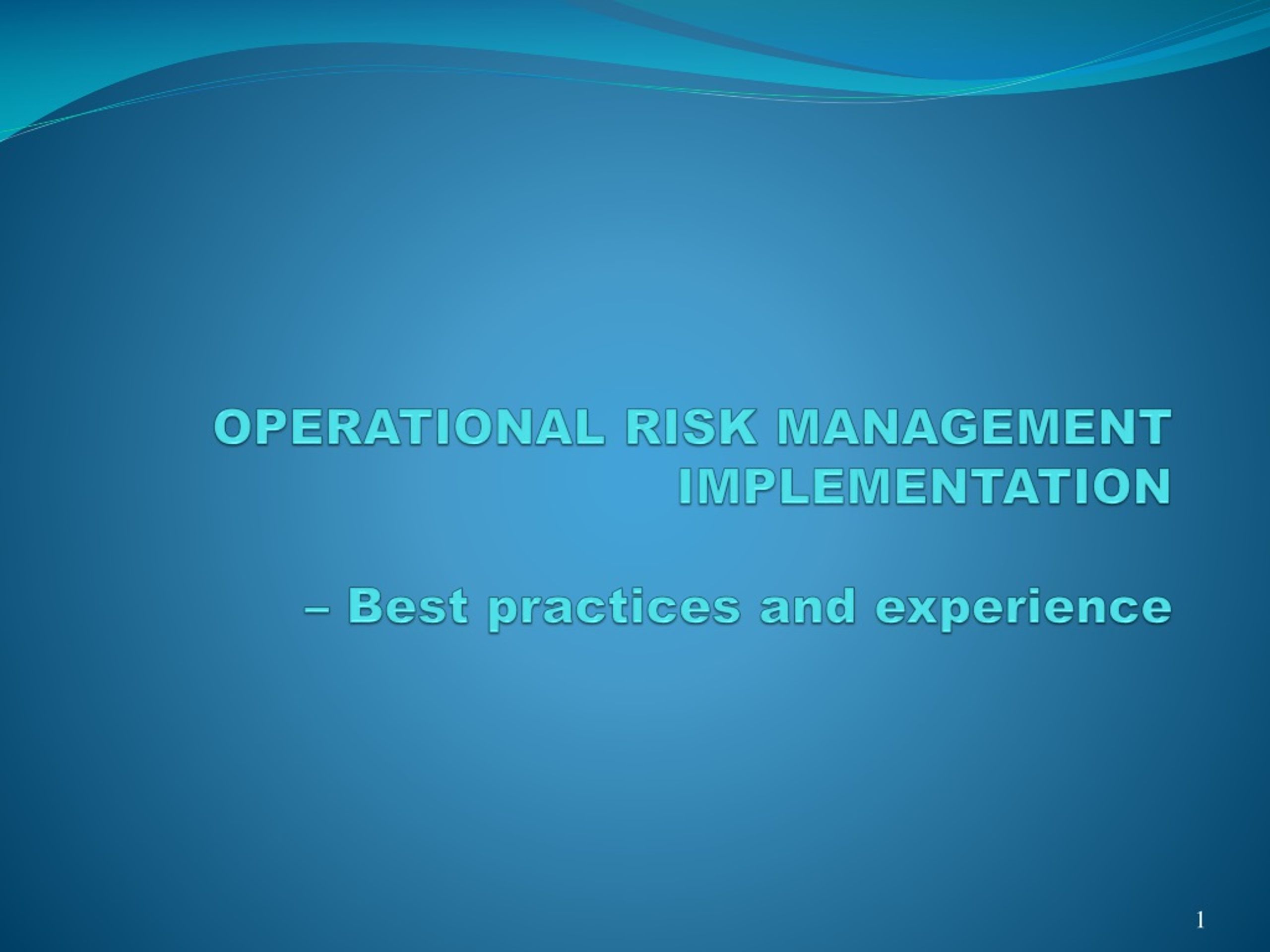 OPERATIONAL RISK MANAGEMENT IMPLEMENTATION

– Best practices and experience

1